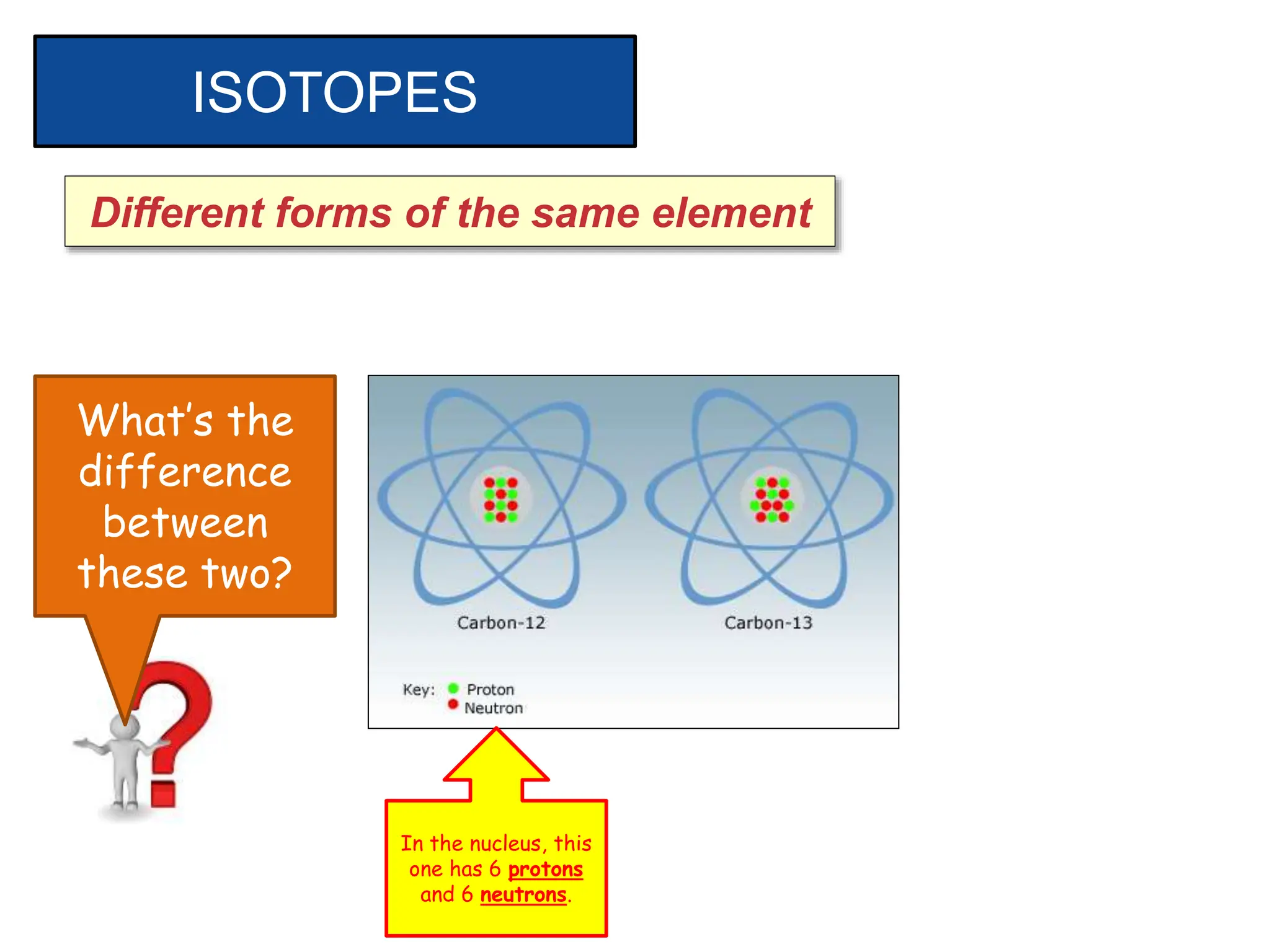 ISOTOPES

Different forms of the same element

What's the difference between these two?

Carbon-12

Carbon-13

Key: Proton
Neutron

In the nucleus, this one has 6 protons and 6 neutrons.